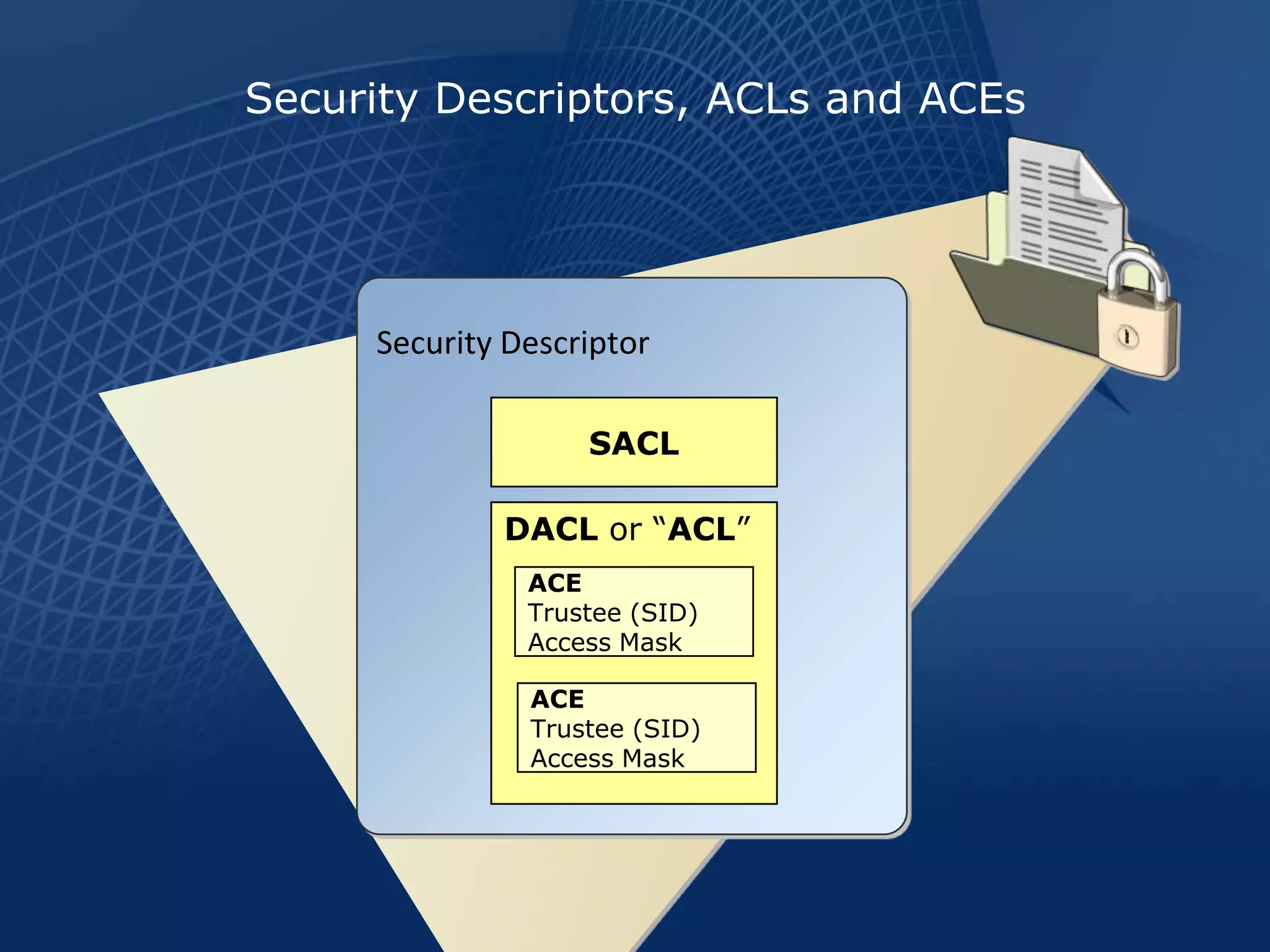 Security Descriptors, ACLs and ACEs

Security Descriptor

SACL

DACL or “ACL”

ACE
Trustee (SID)
Access Mask

ACE
Trustee (SID)
Access Mask